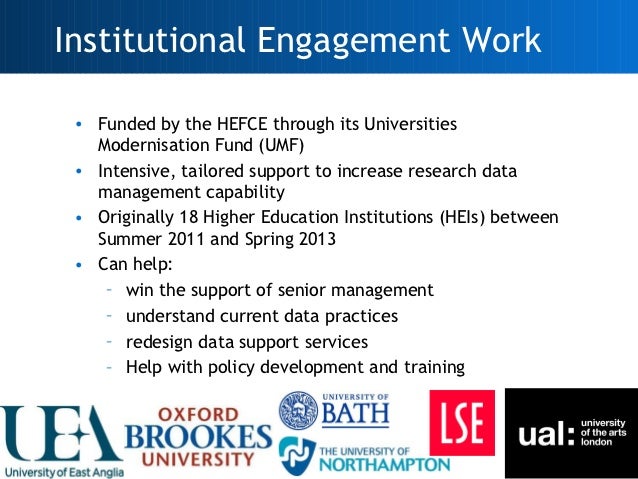 Institutional Engagement Work

• Funded by the HEFCE through its Universities Modernisation Fund (UMF)
• Intensive, tailored support to increase research data management capability
• Originally 18 Higher Education Institutions (HEIs) between Summer 2011 and Spring 2013
• Can help:
  - win the support of senior management
  - understand current data practices
  - redesign data support services
  - Help with policy development and training

UEA
University of East Anglia

OXFORD BROOKES UNIVERSITY

UNIVERSITY OF BATH

THE UNIVERSITY OF NORTHAMPTON

LSE

ual: university of the arts london